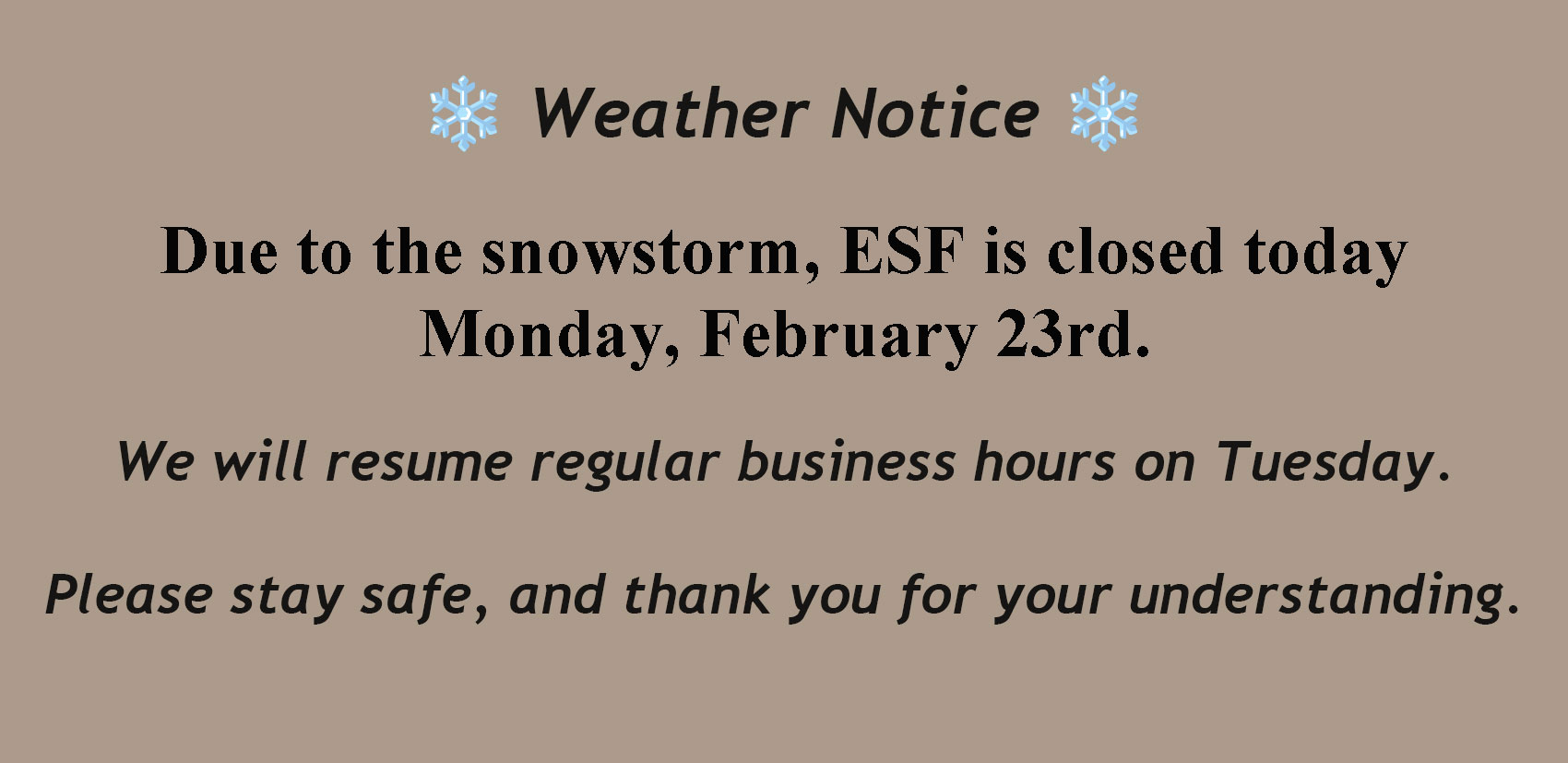 ❄ Weather Notice ❄

Due to the snowstorm, ESF is closed today Monday, February 23rd.

We will resume regular business hours on Tuesday.

Please stay safe, and thank you for your understanding.